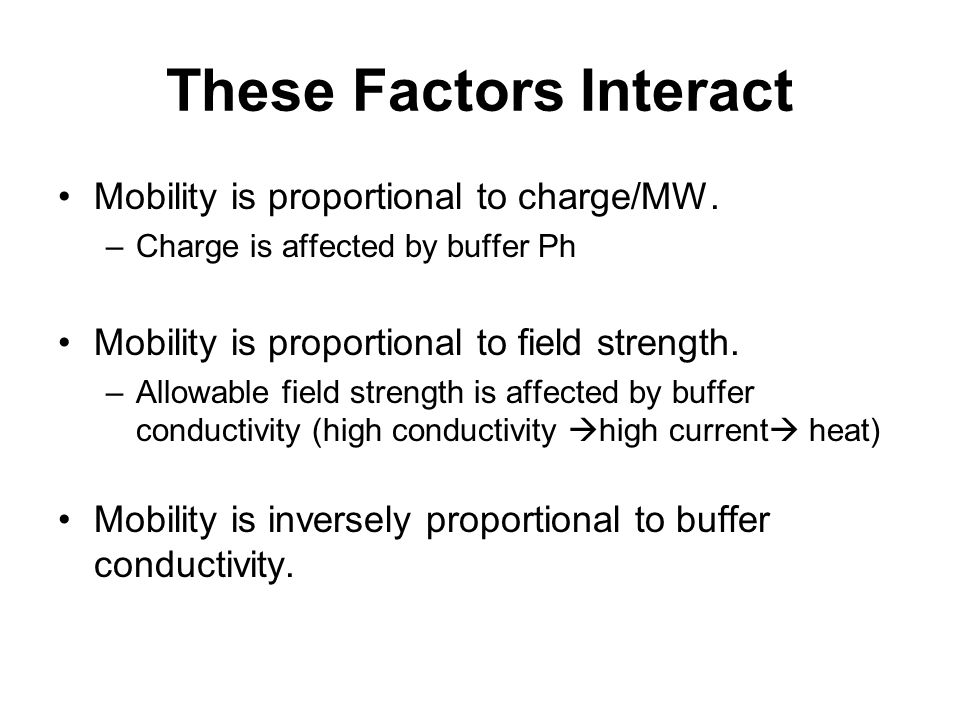 These Factors Interact

• Mobility is proportional to charge/MW.
 – Charge is affected by buffer Ph

• Mobility is proportional to field strength.
 – Allowable field strength is affected by buffer conductivity (high conductivity →high current→ heat)

• Mobility is inversely proportional to buffer conductivity.